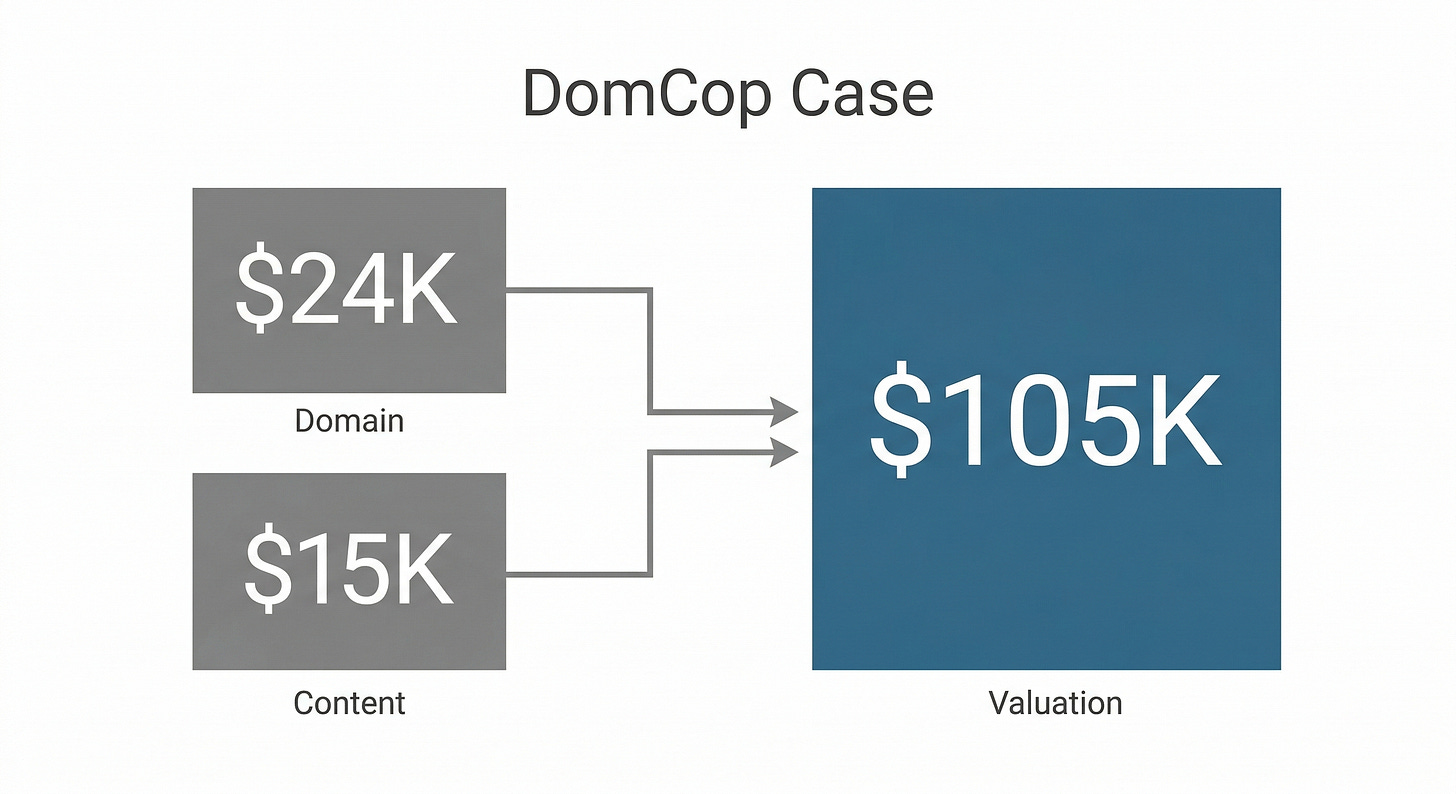 DomCop Case

\$24K

Domain

\$15K

Content

\$105K

Valuation